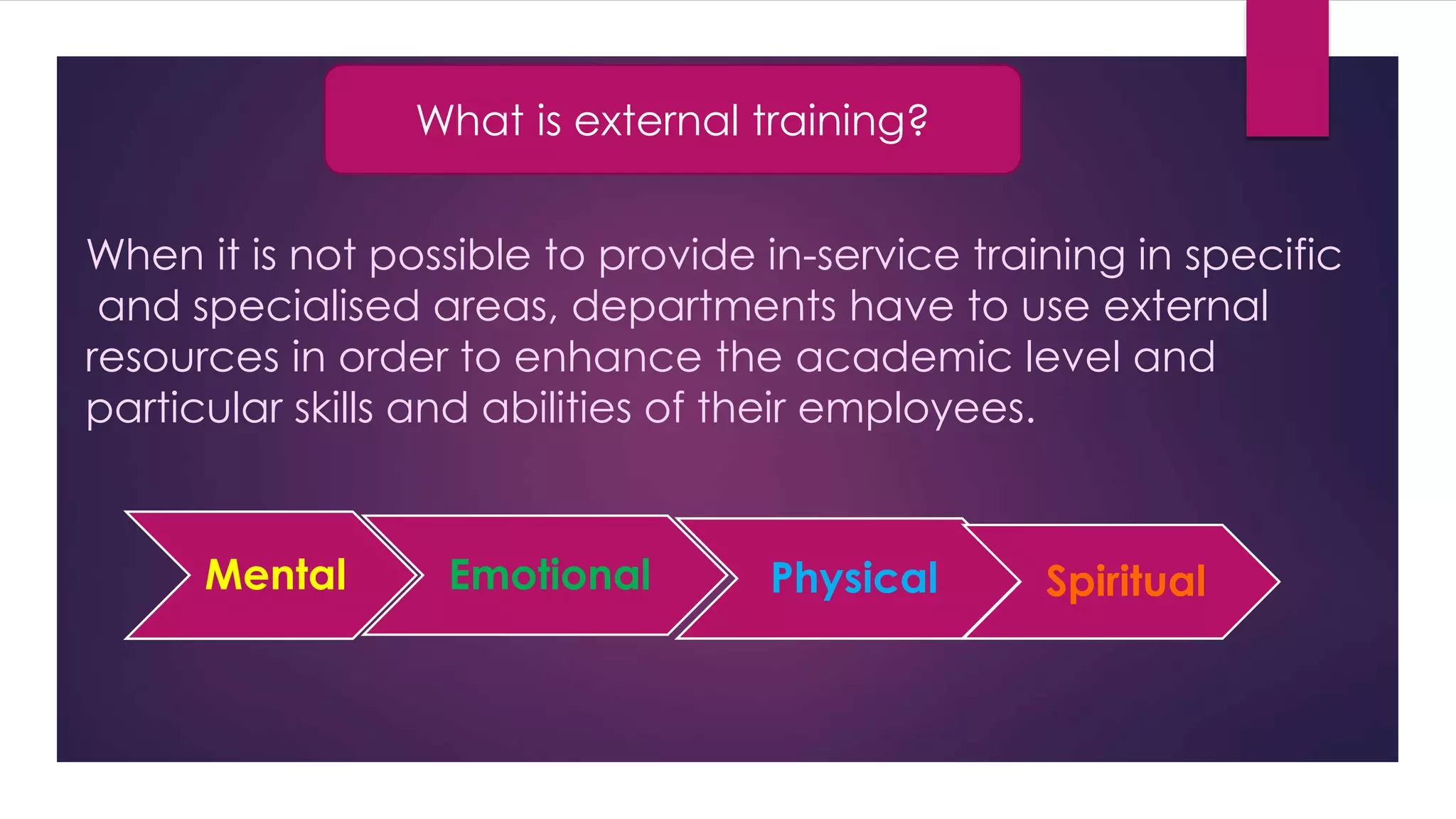 What is external training?

When it is not possible to provide in-service training in specific and specialised areas, departments have to use external resources in order to enhance the academic level and particular skills and abilities of their employees.

Mental

Emotional

Physical

Spiritual